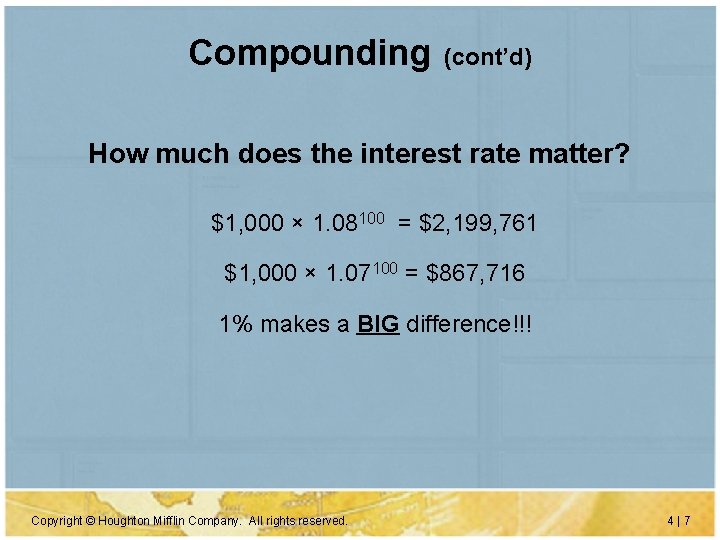 Compounding (cont'd)

How much does the interest rate matter?

$\$1,000 \times 1.08^{100} = \$2,199,761$

$\$1,000 \times 1.07^{100} = \$867,716$

1% makes a BIG difference!!!

Copyright © Houghton Mifflin Company. All rights reserved.

4 | 7